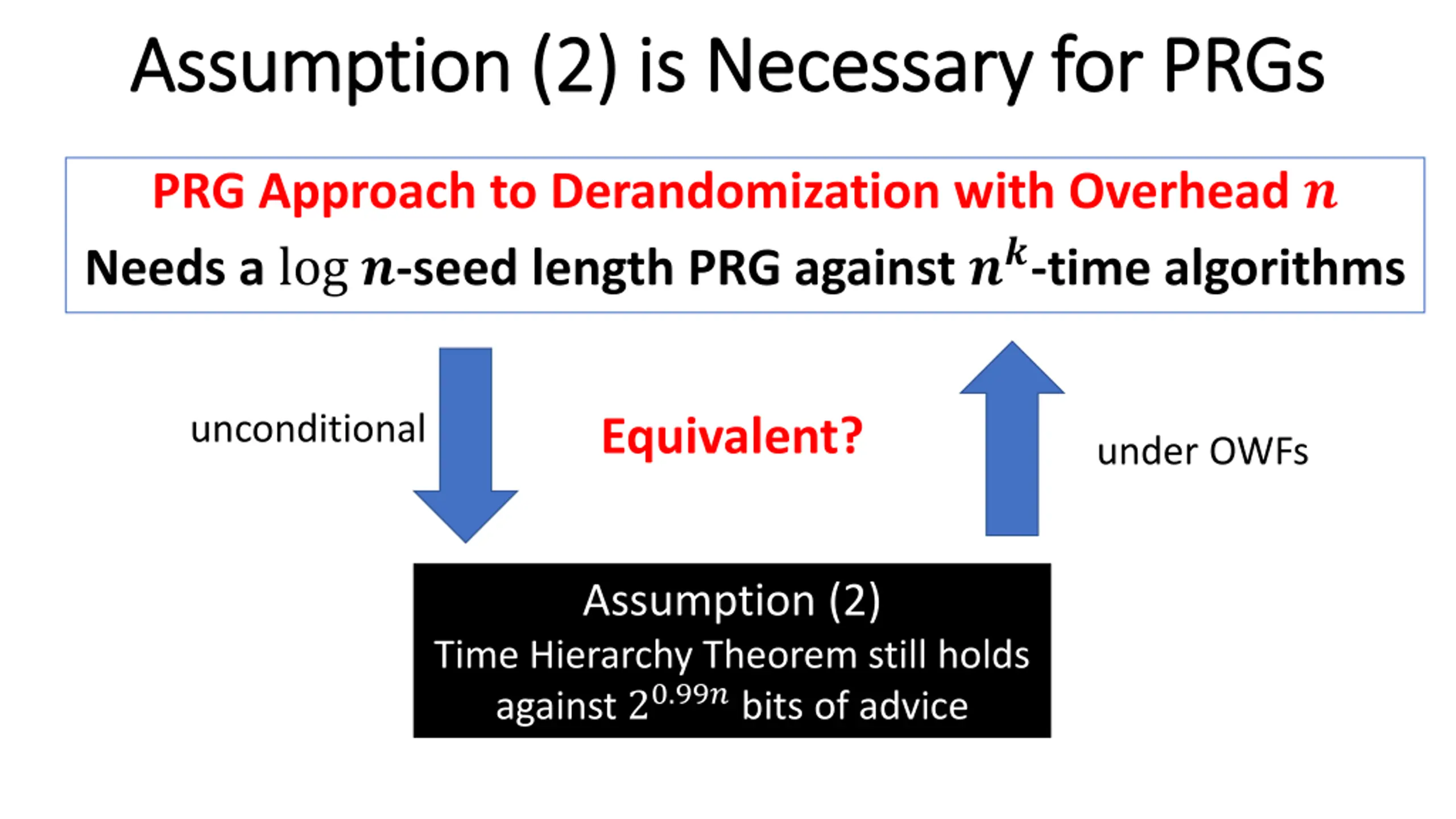 Assumption (2) is Necessary for PRGs

PRG Approach to Derandomization with Overhead $n$

Needs a $\log n$-seed length PRG against $n^k$-time algorithms

unconditional

Equivalent?

under OWFs

Assumption (2)
Time Hierarchy Theorem still holds against $2^{0.99n}$ bits of advice